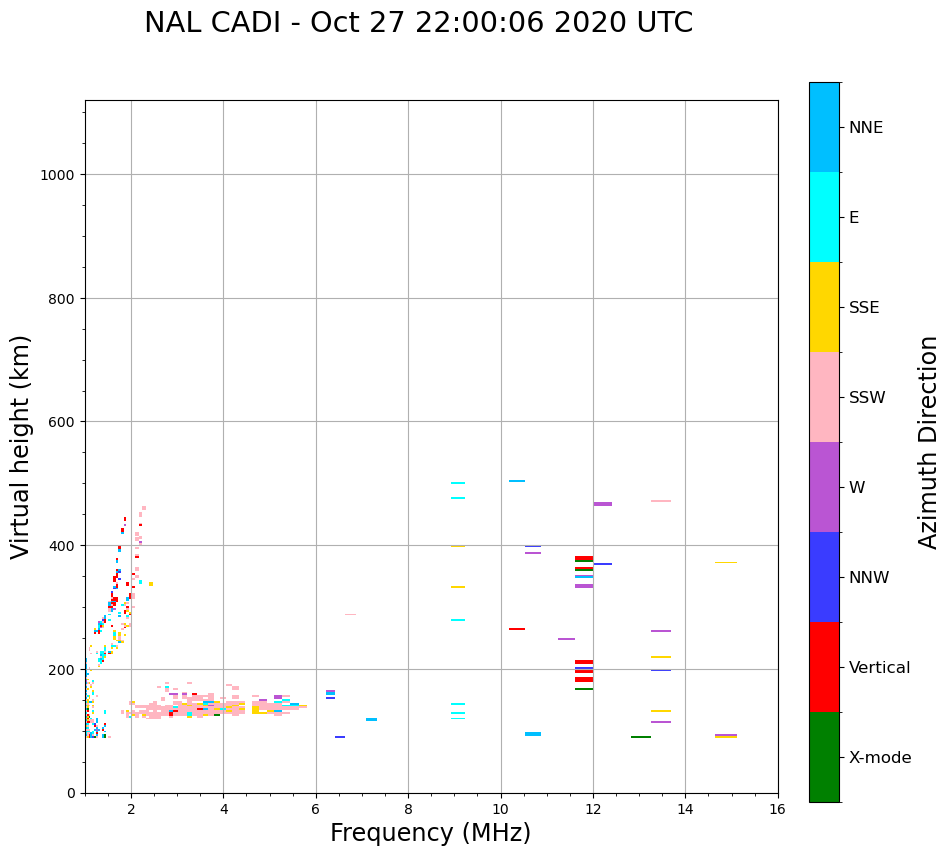 NAL CADI - Oct 27 22:00:06 2020 UTC

Virtual height (km)

1000
800
600
400
200
0

2
4
6
8
10
12
14
16

Frequency (MHz)

NNE
E
SSE
SSW
W
NNW
Vertical
X-mode

Azimuth Direction